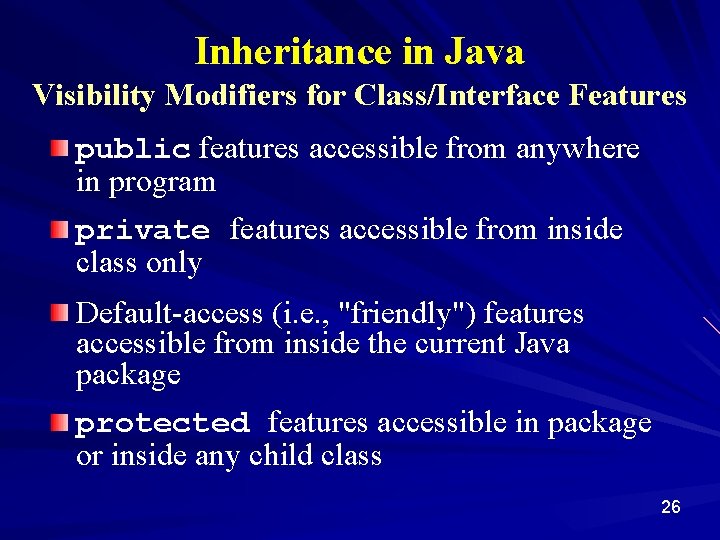 Inheritance in Java
Visibility Modifiers for Class/Interface Features

public features accessible from anywhere in program

private features accessible from inside class only

Default-access (i.e., "friendly") features accessible from inside the current Java package

protected features accessible in package or inside any child class

26